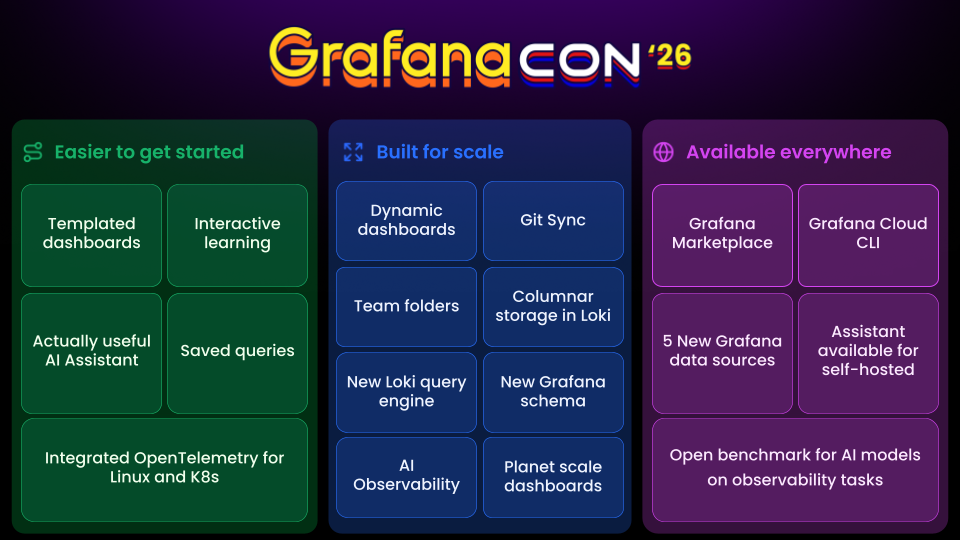 GrafanaCON '26

Easier to get started

Templated dashboards

Interactive learning

Actually useful AI Assistant

Saved queries

Integrated OpenTelemetry for Linux and K8s

Built for scale

Dynamic dashboards

Git Sync

Team folders

Columnar storage in Loki

New Loki query engine

New Grafana schema

AI Observability

Planet scale dashboards

Available everywhere

Grafana Marketplace

Grafana Cloud CLI

5 New Grafana data sources

Assistant available for self-hosted

Open benchmark for AI models on observability tasks